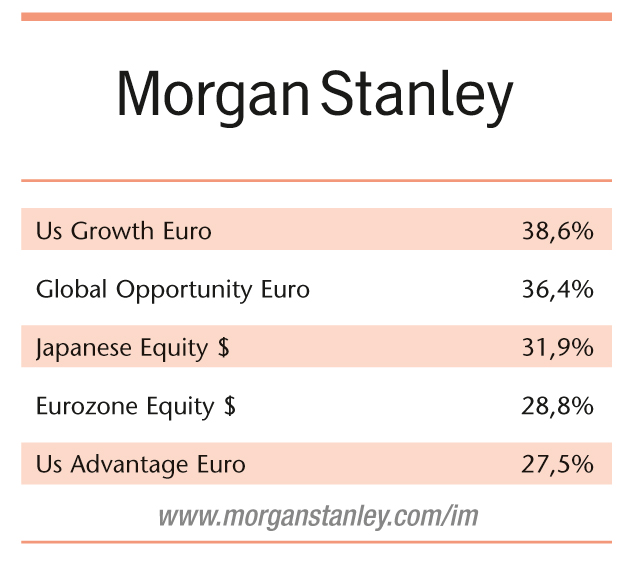 Morgan Stanley

| | |
|---|---|
| Us Growth Euro | 38,6% |
| Global Opportunity Euro | 36,4% |
| Japanese Equity $ | 31,9% |
| Eurozone Equity $ | 28,8% |
| Us Advantage Euro | 27,5% |

www.morganstanley.com/im